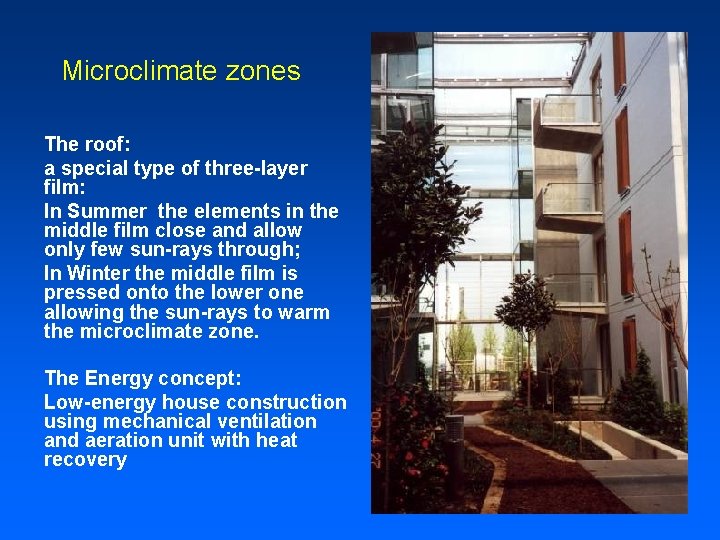 Microclimate zones

The roof:

a special type of three-layer film:

In Summer  the elements in the middle film close and allow only few sun-rays through;

In Winter the middle film is pressed onto the lower one allowing the sun-rays to warm the microclimate zone.

The Energy concept:

Low-energy house construction using mechanical ventilation and aeration unit with heat recovery